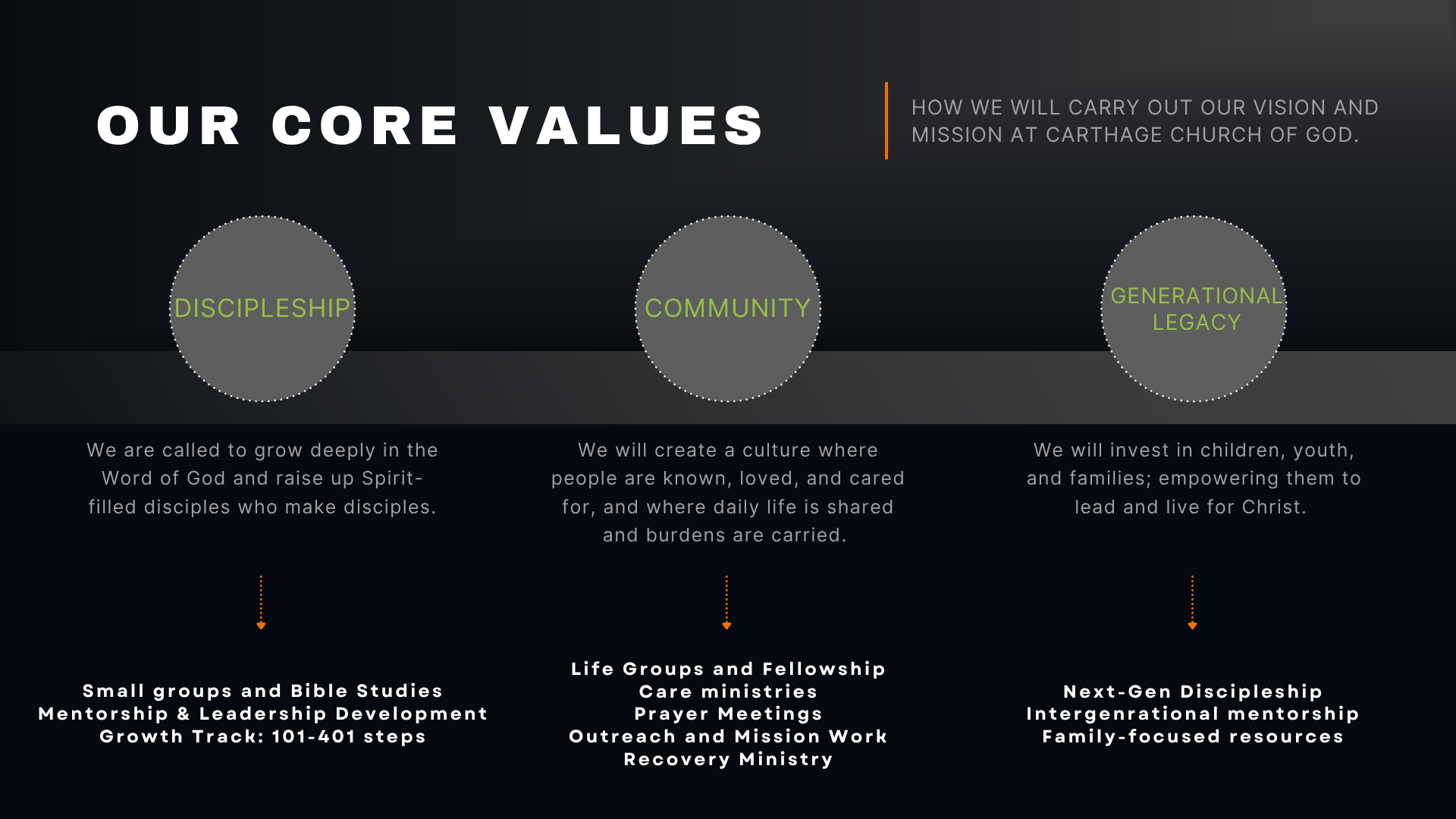 OUR CORE VALUES

HOW WE WILL CARRY OUT OUR VISION AND MISSION AT CARTHAGE CHURCH OF GOD.

DISCIPLESHIP

We are called to grow deeply in the Word of God and raise up Spirit-filled disciples who make disciples.

Small groups and Bible Studies
Mentorship & Leadership Development
Growth Track: 101-401 steps

COMMUNITY

We will create a culture where people are known, loved, and cared for, and where daily life is shared and burdens are carried.

Life Groups and Fellowship
Care ministries
Prayer Meetings
Outreach and Mission Work
Recovery Ministry

GENERATIONAL LEGACY

We will invest in children, youth, and families; empowering them to lead and live for Christ.

Next-Gen Discipleship
Intergenrational mentorship
Family-focused resources